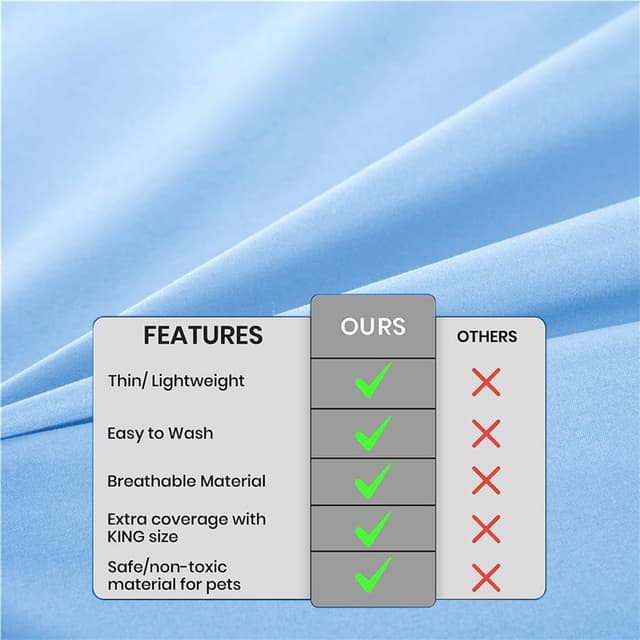 | FEATURES | OURS | OTHERS |
|---|---|---|
| Thin/ Lightweight | ✓ | ✗ |
| Easy to Wash | ✓ | ✗ |
| Breathable Material | ✓ | ✗ |
| Extra coverage with KING size | ✓ | ✗ |
| Safe/non-toxic material for pets | ✓ | ✗ |